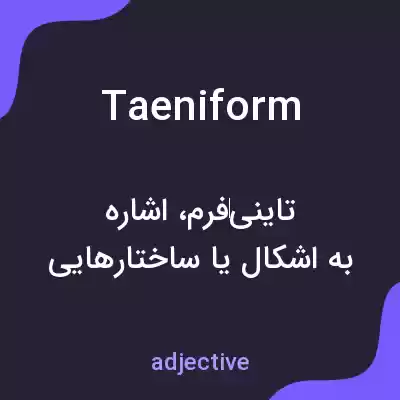 Taeniform

تاینی‌فرم، اشاره به اشکال یا ساختارهایی

adjective